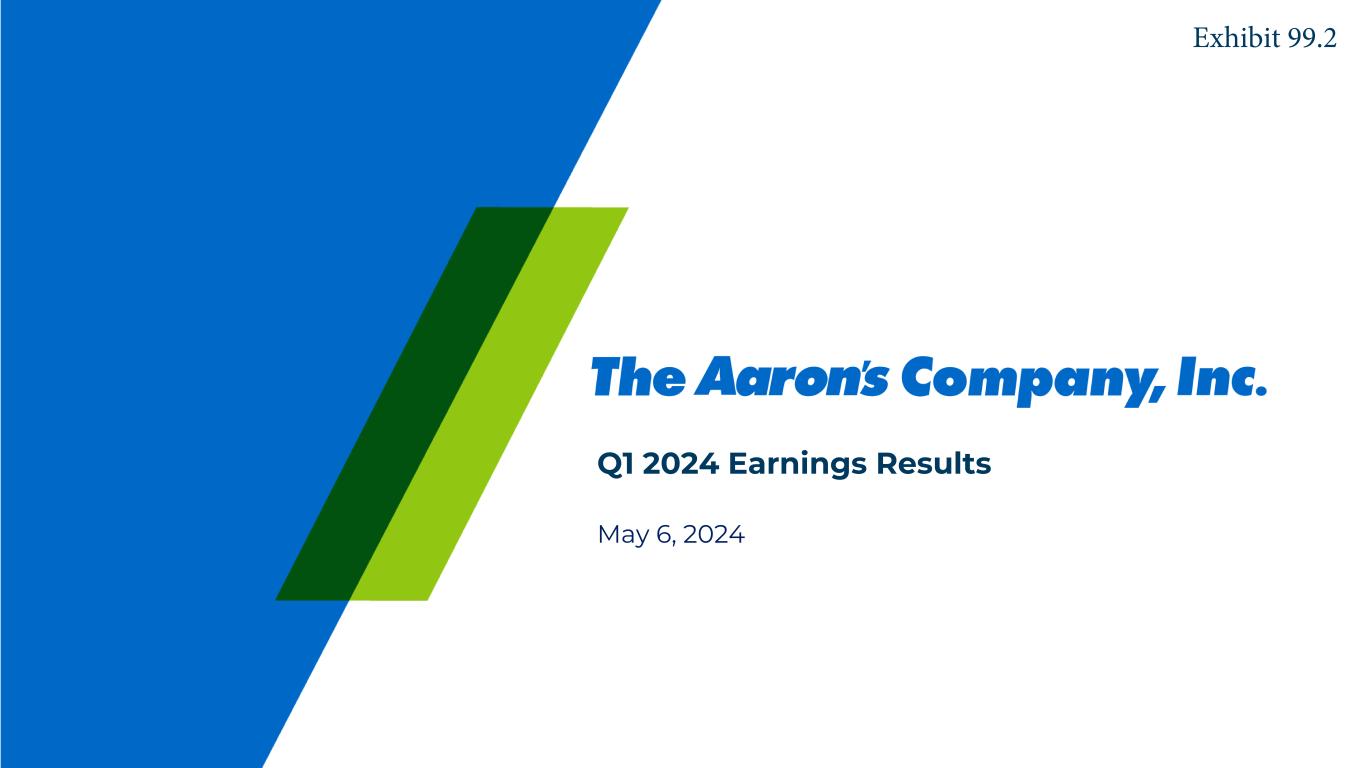 Exhibit 99.2

The Aaron's Company, Inc.

Q1 2024 Earnings Results

May 6, 2024